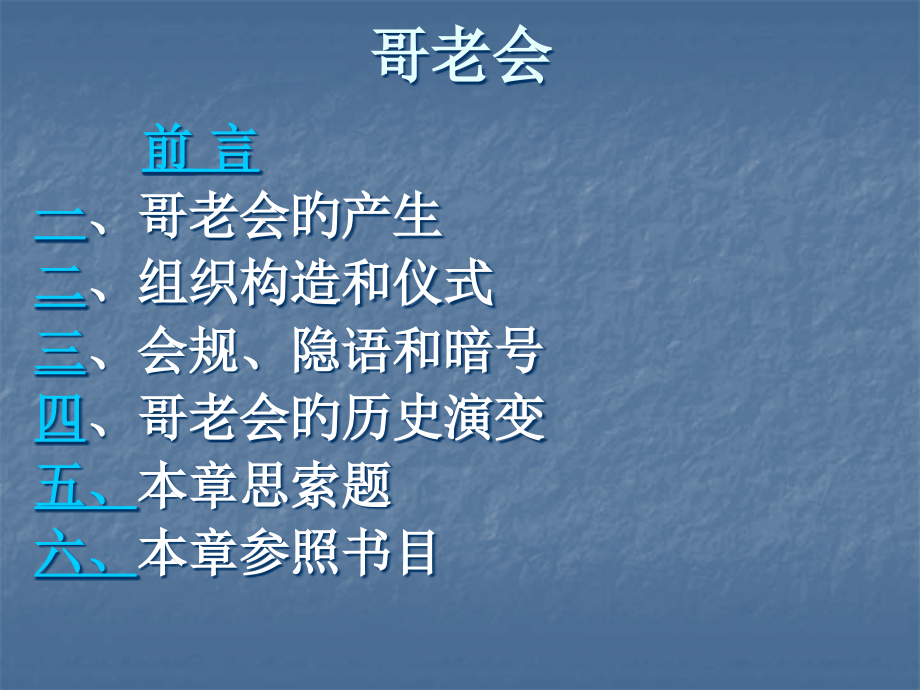 哥老会

前 言

一、哥老会的产生

二、组织构造和仪式

三、会规、隐语和暗号

四、哥老会的历史演变

五、本章思索题

六、本章参照书目